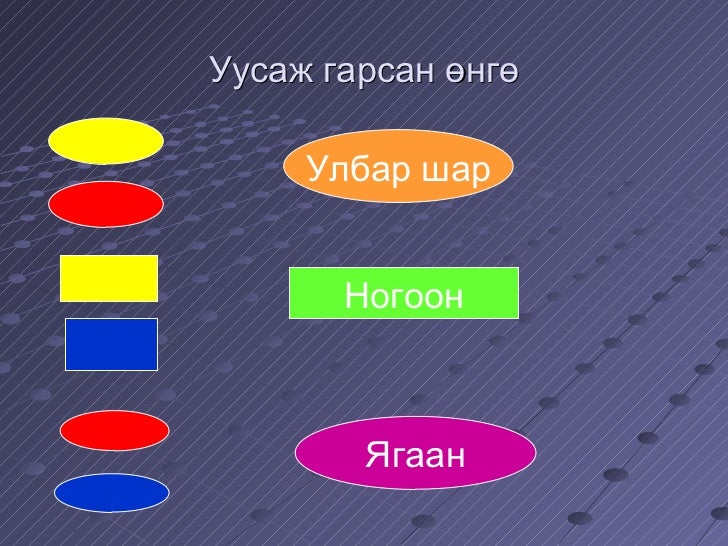 Уусаж гарсан өнгө

Улбар шар

Ногоон

Ягаан